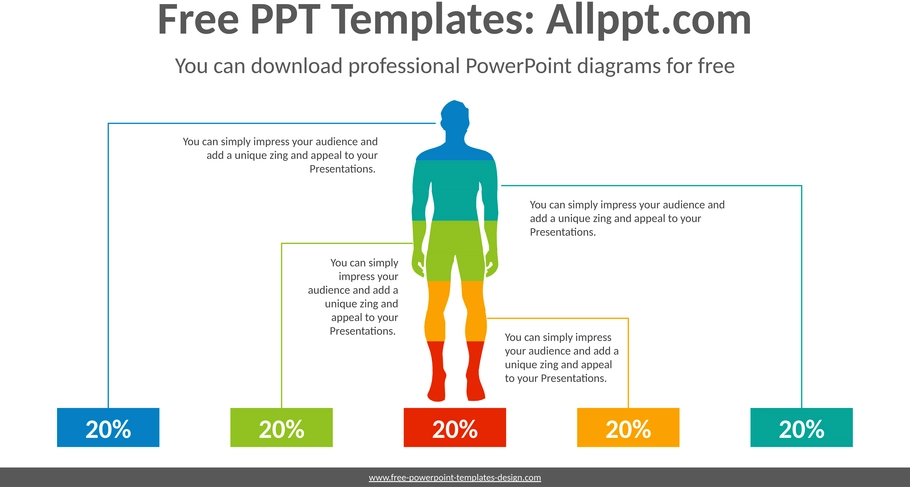 Free PPT Templates: Allppt.com

You can download professional PowerPoint diagrams for free

You can simply impress your audience and add a unique zing and appeal to your Presentations.

You can simply impress your audience and add a unique zing and appeal to your Presentations.

You can simply impress your audience and add a unique zing and appeal to your Presentations.

You can simply impress your audience and add a unique zing and appeal to your Presentations.

20%

20%

20%

20%

20%

www.free-powerpoint-templates-design.com